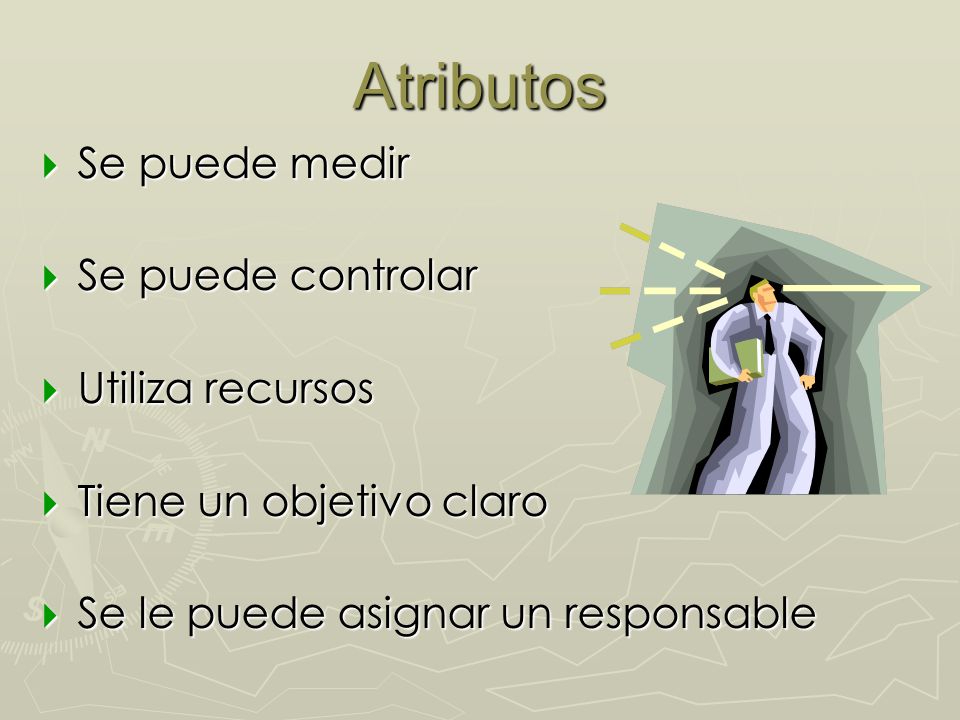 Atributos

Se puede medir

Se puede controlar

Utiliza recursos

Tiene un objetivo claro

Se le puede asignar un responsable